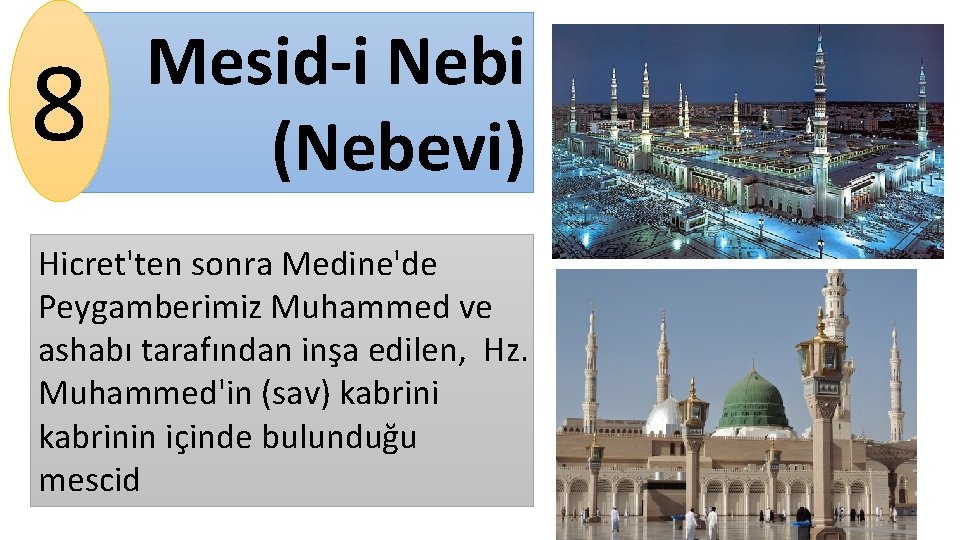 8

Mesid-i Nebi (Nebevi)

Hicret'ten sonra Medine'de Peygamberimiz Muhammed ve ashabı tarafından inşa edilen, Hz. Muhammed'in (sav) kabrini kabrinin içinde bulunduğu mescid